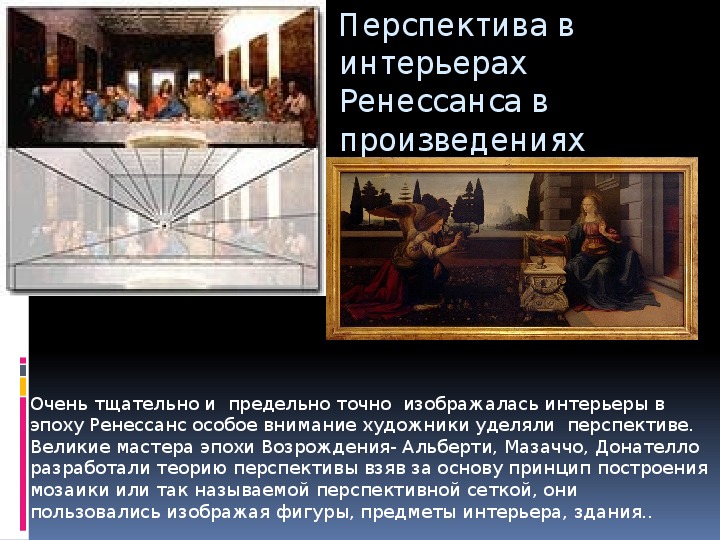 Перспектива в интерьерах Ренессанса в произведениях

Очень тщательно и предельно точно изображалась интерьеры в эпоху Ренессанс особое внимание художники уделяли перспективе. Великие мастера эпохи Возрождения- Альберти, Мазаччо, Донателло разработали теорию перспективы взяв за основу принцип построения мозаики или так называемой перспективной сеткой, они пользовались изображая фигуры, предметы интерьера, здания..